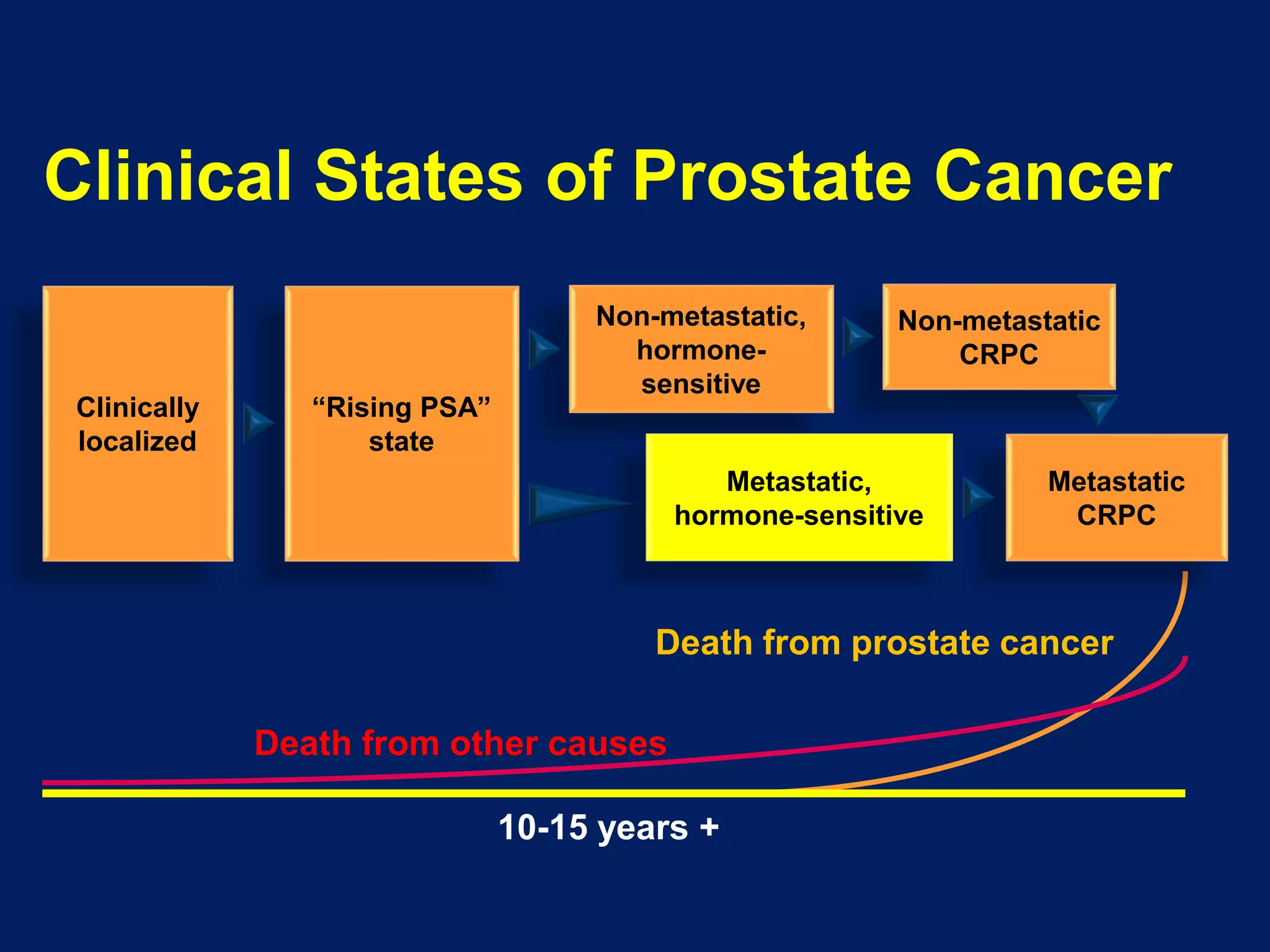 Clinical States of Prostate Cancer

Clinically localized

“Rising PSA” state

Non-metastatic, hormone-sensitive

Non-metastatic CRPC

Metastatic, hormone-sensitive

Metastatic CRPC

Death from prostate cancer

Death from other causes

10-15 years +